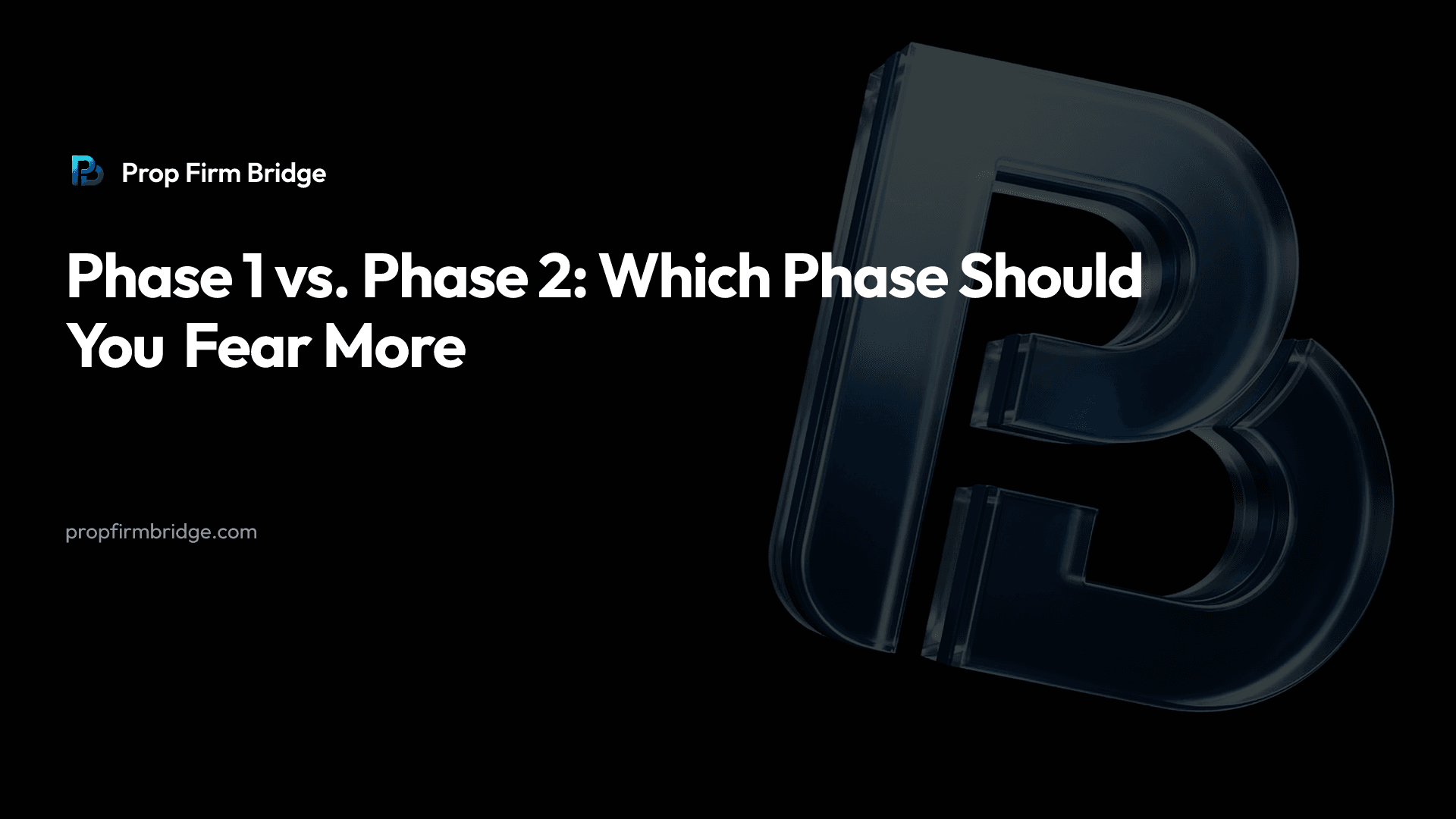 Prop Firm Bridge

Phase 1 vs. Phase 2: Which Phase Should You Fear More

propfirmbridge.com